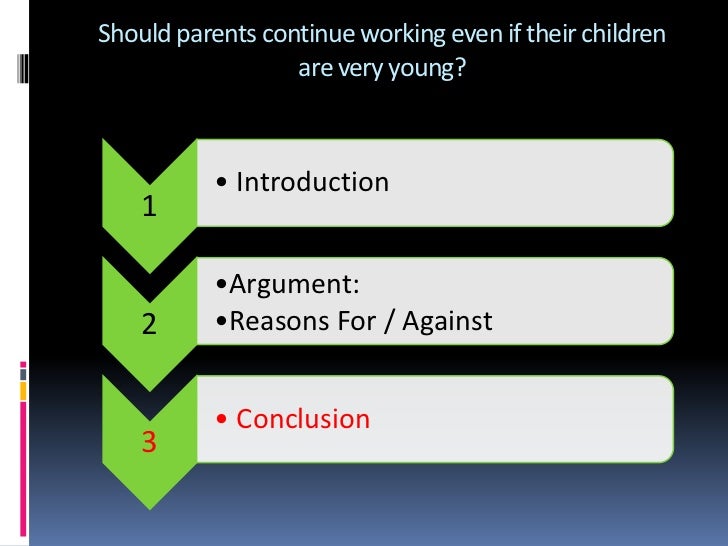 Should parents continue working even if their children are very young?

1

• Introduction

2

•Argument:
•Reasons For / Against

3

• Conclusion